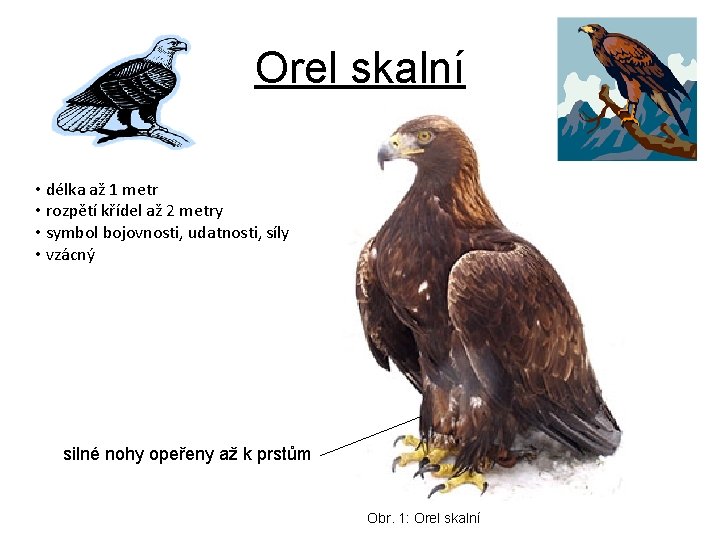 Orel skalní

• délka až 1 metr
• rozpětí křídel až 2 metry
• symbol bojovnosti, udatnosti, síly
• vzácný

silné nohy opeřeny až k prstům

Obr. 1: Orel skalní